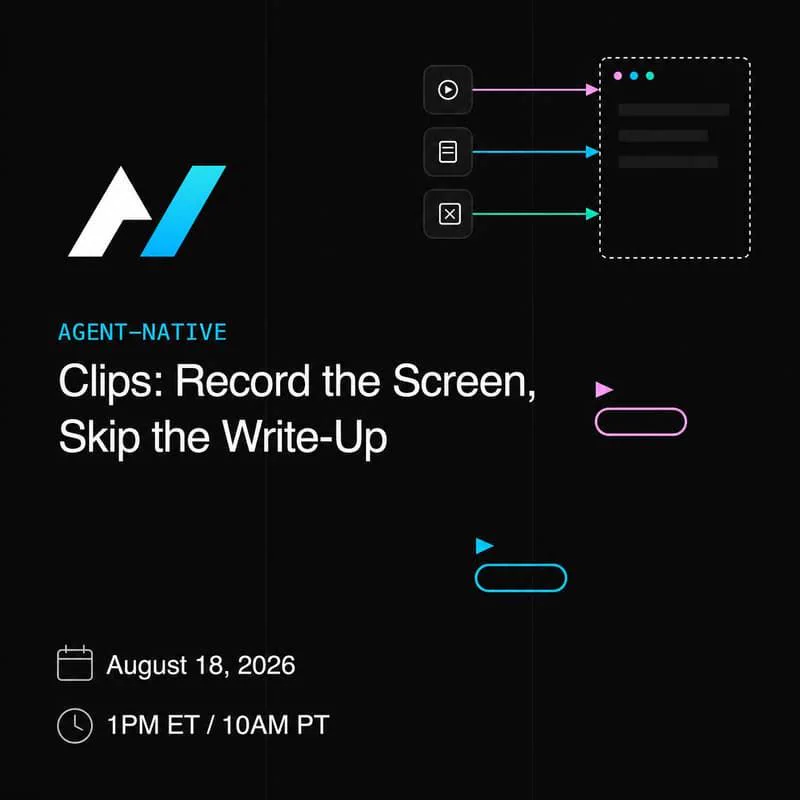 AGENT-NATIVE

Clips: Record the Screen, Skip the Write-Up

August 18, 2026

1PM ET / 10AM PT